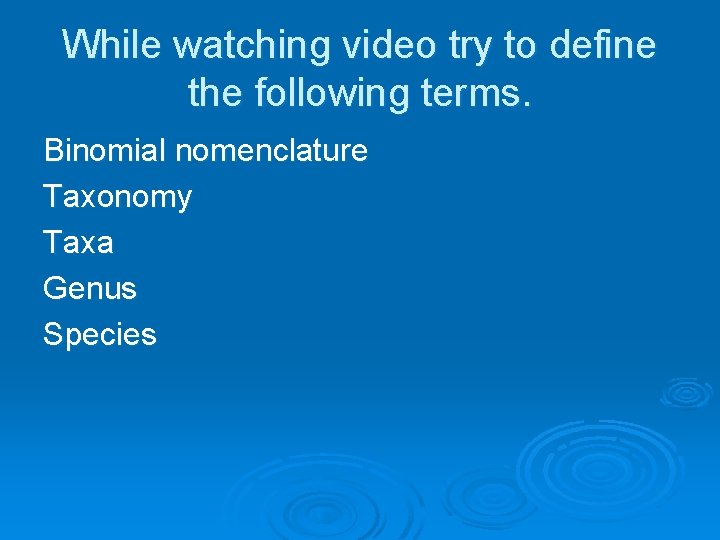 While watching video try to define the following terms.

Binomial nomenclature
Taxonomy
Taxa
Genus
Species